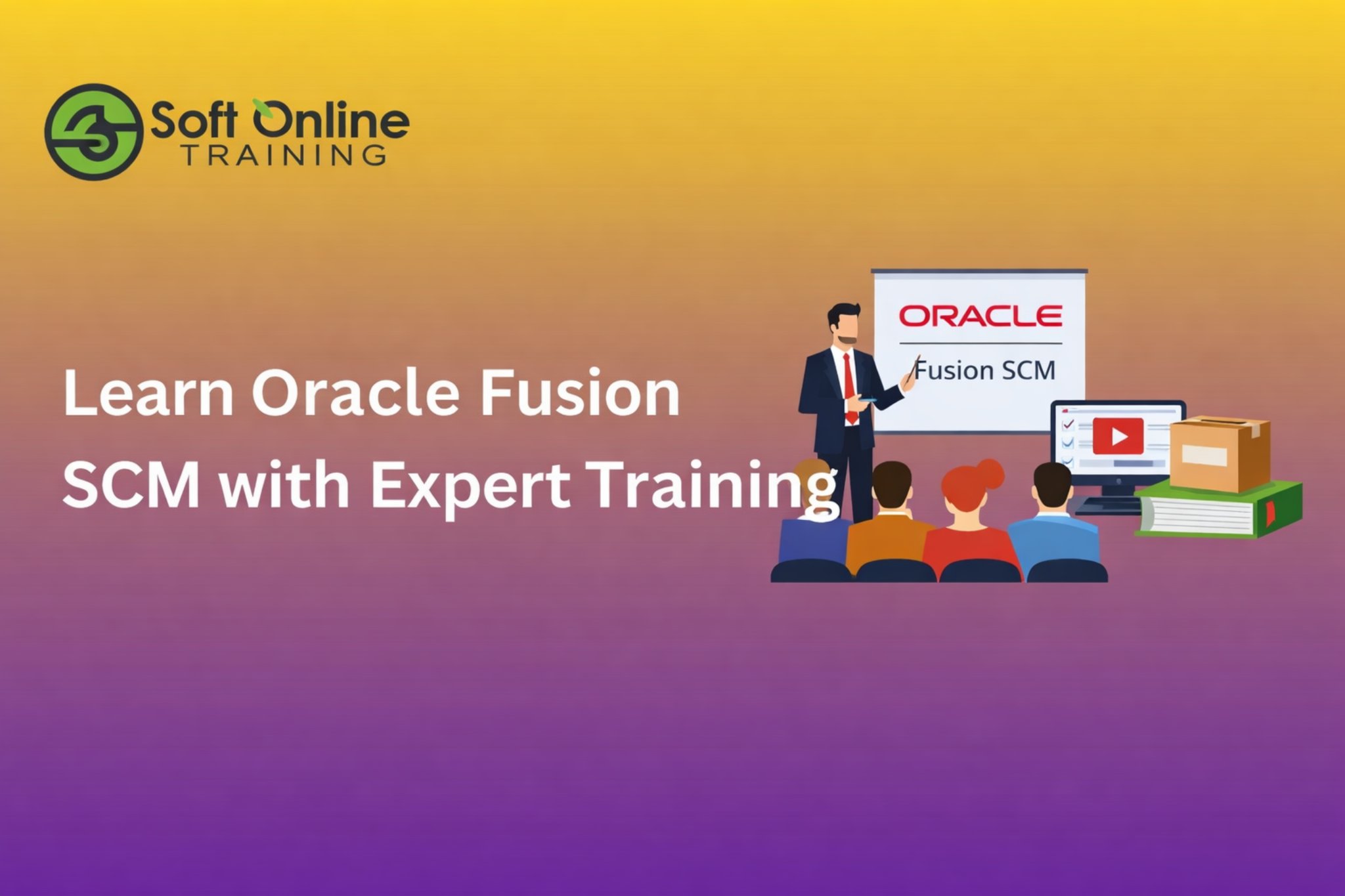 Soft Online
TRAINING

Learn Oracle Fusion SCM with Expert Training

ORACLE
Fusion SCM